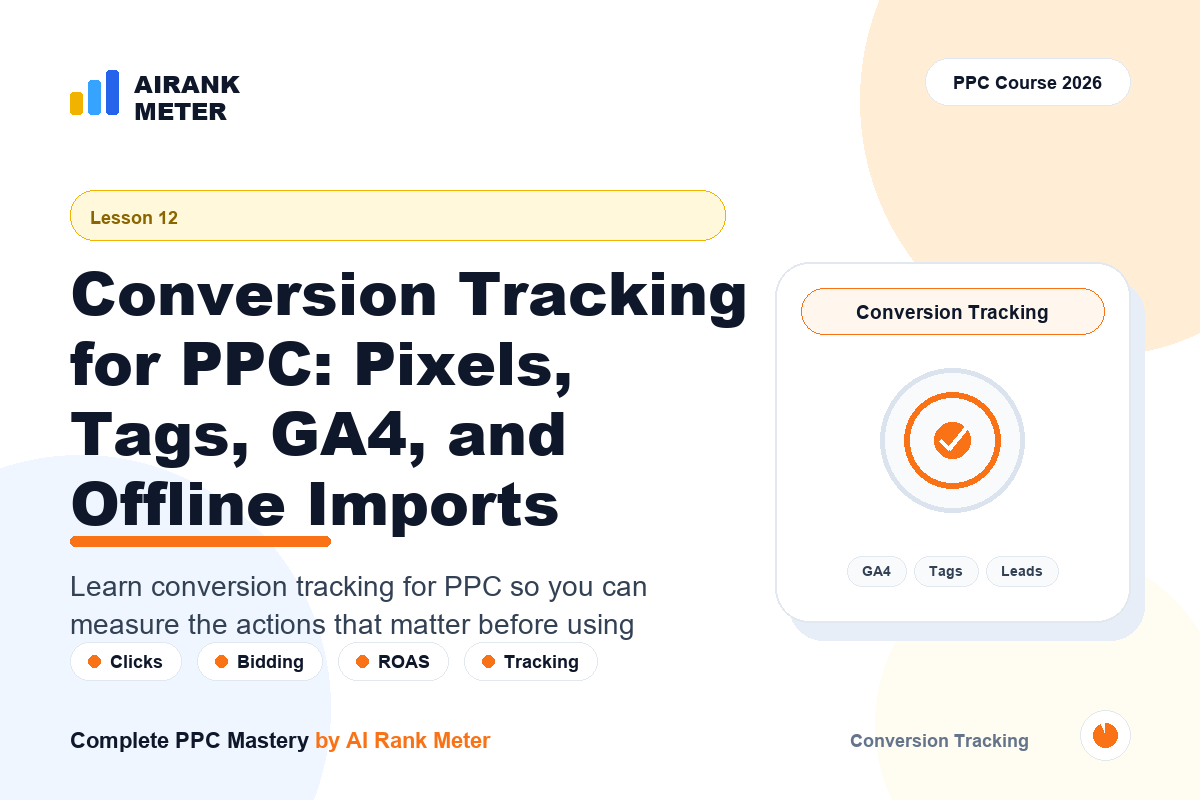 AIRANK METER

PPC Course 2026

Lesson 12

Conversion Tracking for PPC: Pixels, Tags, GA4, and Offline Imports

Learn conversion tracking for PPC so you can measure the actions that matter before using

Clicks
Bidding
ROAS
Tracking

Conversion Tracking

GA4
Tags
Leads

Complete PPC Mastery by AI Rank Meter

Conversion Tracking